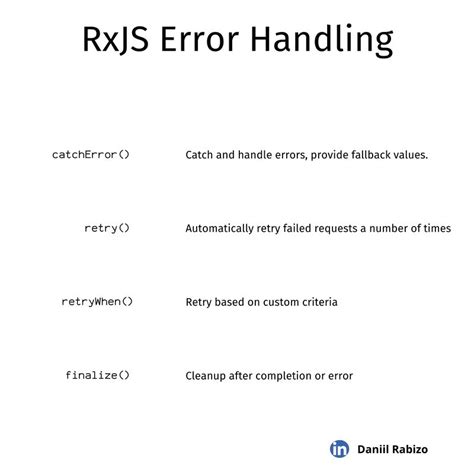 RxJS Error Handling

catchError() Catch and handle errors, provide fallback values.

retry() Automatically retry failed requests a number of times

retryWhen() Retry based on custom criteria

finalize() Cleanup after completion or error

in Daniil Rabizo